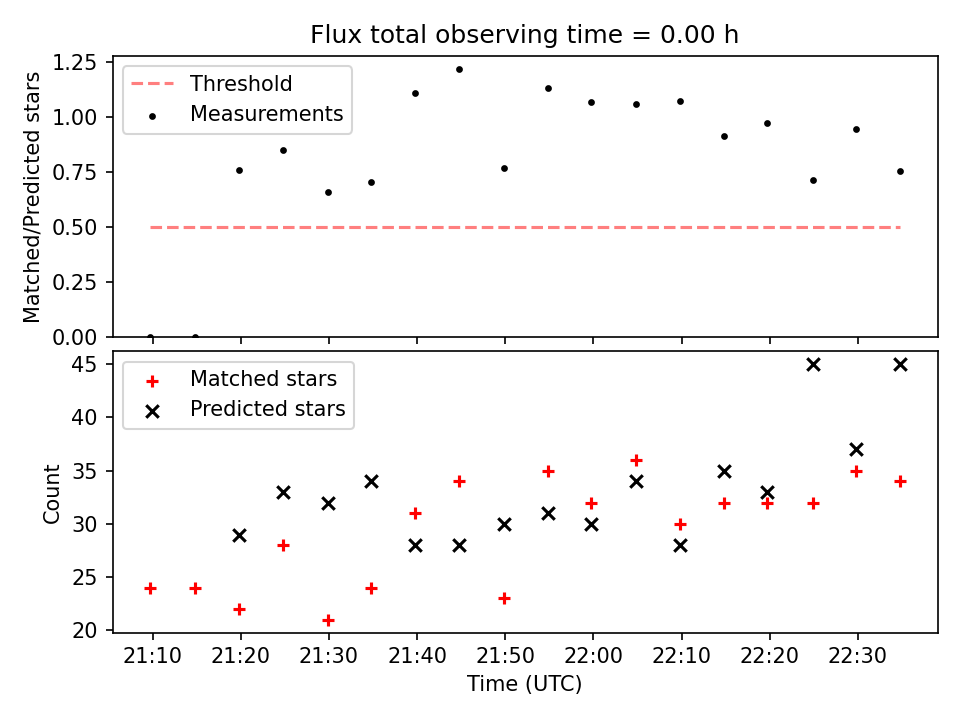 Flux total observing time = 0.00 h

Matched/Predicted stars

1.25
1.00
0.75
0.50
0.25
0.00

Threshold
Measurements

Count

45
40
35
30
25
20

Matched stars
Predicted stars

21:10
21:20
21:30
21:40
21:50
22:00
22:10
22:20
22:30

Time (UTC)